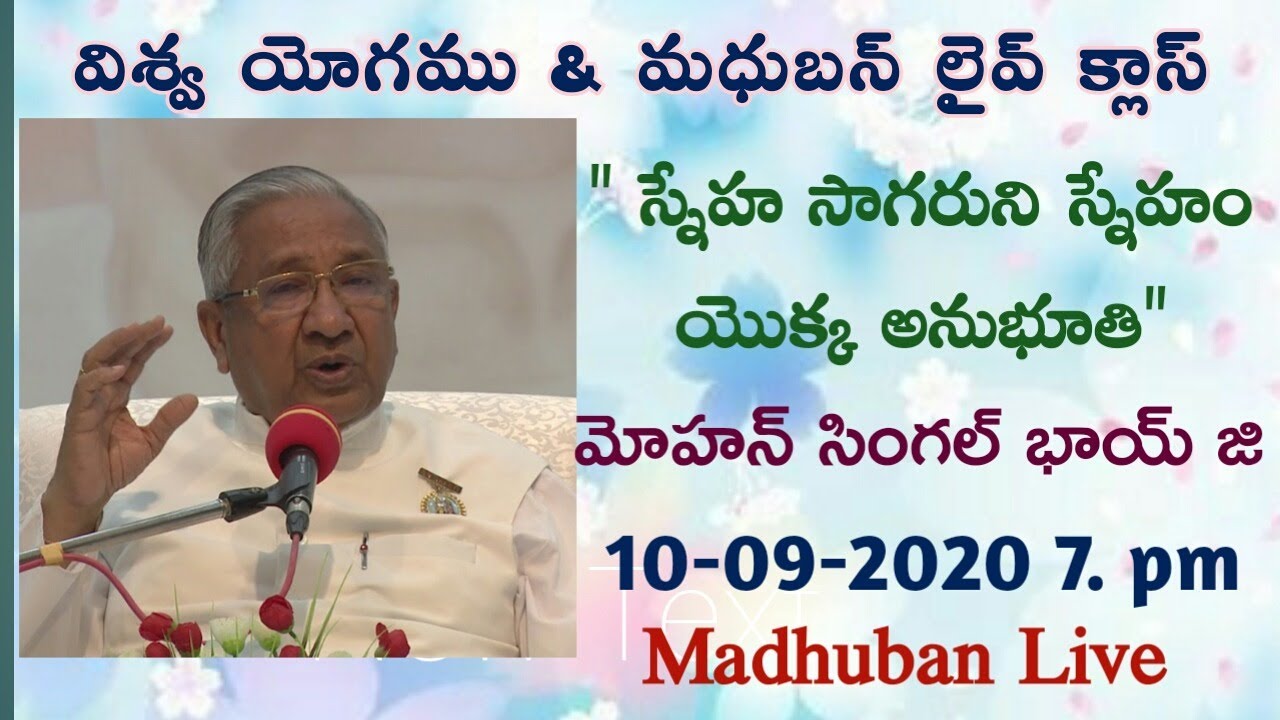 విశ్వ యోగము & మధుబన్ లైవ్ క్లాస్

" స్నేహ సాగరుని స్నేహం యొక్క అనుభూతి"

మోహన్ సింగల్ భాయ్ జి

10-09-2020 7. pm

Text

Madhuban Live